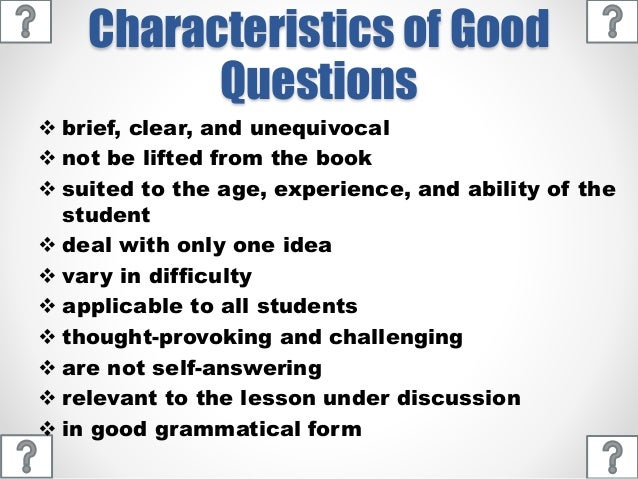 ?

Characteristics of Good Questions

?

❖ brief, clear, and unequivocal
❖ not be lifted from the book
❖ suited to the age, experience, and ability of the student
❖ deal with only one idea
❖ vary in difficulty
❖ applicable to all students
❖ thought-provoking and challenging
❖ are not self-answering
❖ relevant to the lesson under discussion
❖ in good grammatical form

?

?